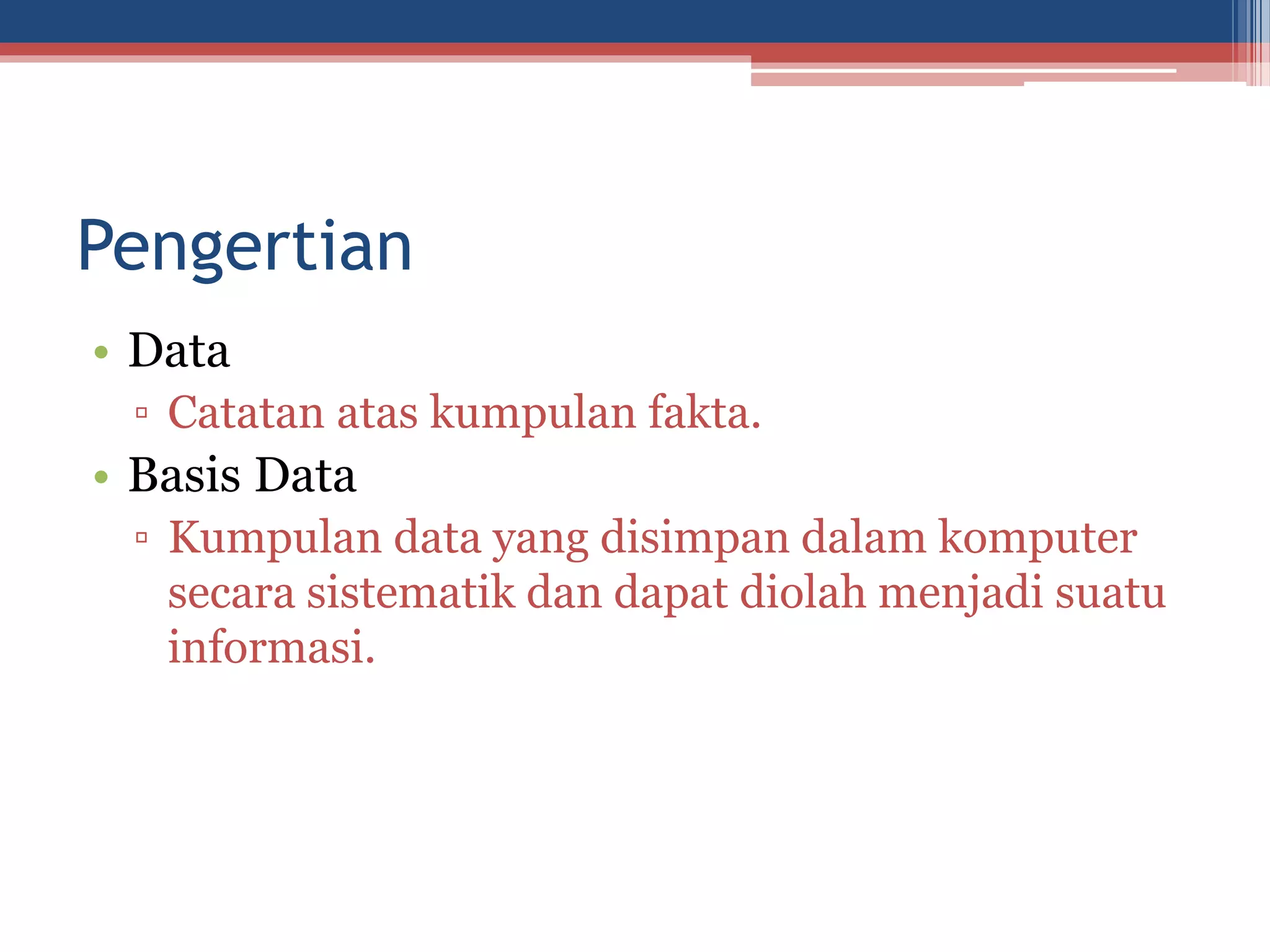 Pengertian

• Data
▫ Catatan atas kumpulan fakta.
• Basis Data
▫ Kumpulan data yang disimpan dalam komputer secara sistematik dan dapat diolah menjadi suatu informasi.